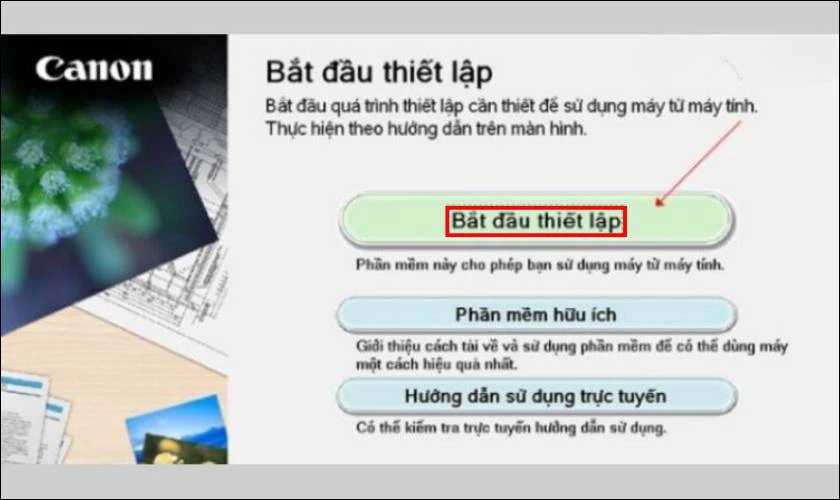 Canon

Bắt đầu thiết lập

Bắt đầu quá trình thiết lập cần thiết để sử dụng máy từ máy tính. Thực hiện theo hướng dẫn trên màn hình.

Bắt đầu thiết lập

Phần mềm này cho phép bạn sử dụng máy từ máy tính.

Phần mềm hữu ích

Giới thiệu cách tải về và sử dụng phần mềm để có thể dùng máy một cách hiệu quả nhất.

Hướng dẫn sử dụng trực tuyến

Có thể kiểm tra trực tuyến hướng dẫn sử dụng.